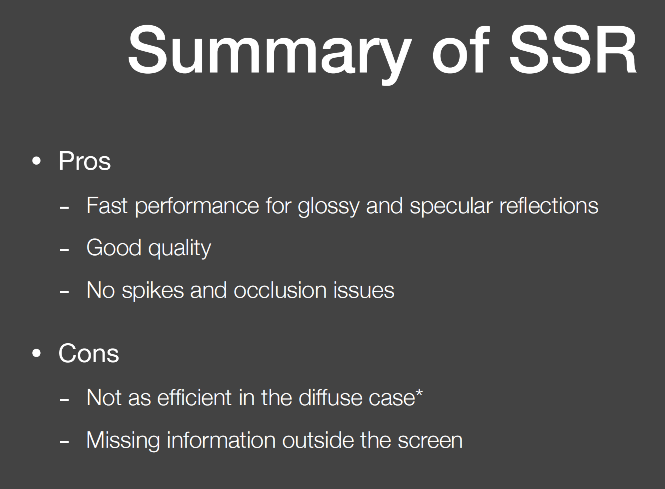 Summary of SSR

• Pros
– Fast performance for glossy and specular reflections
– Good quality
– No spikes and occlusion issues

• Cons
– Not as efficient in the diffuse case*
– Missing information outside the screen